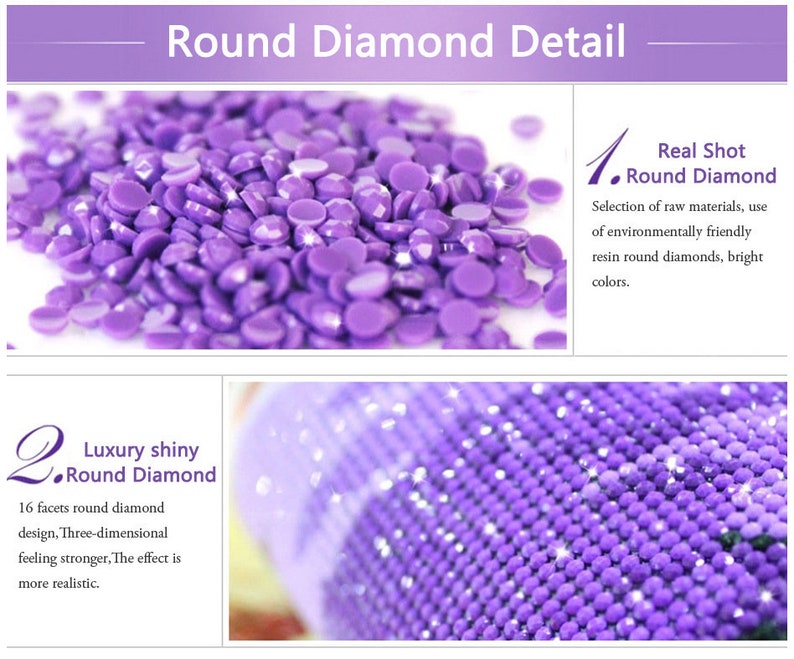 Round Diamond Detail

1. Real Shot Round Diamond

Selection of raw materials, use of environmentally friendly resin round diamonds, bright colors.

2. Luxury shiny Round Diamond

16 facets round diamond design,Three-dimensional feeling stronger,The effect is more realistic.